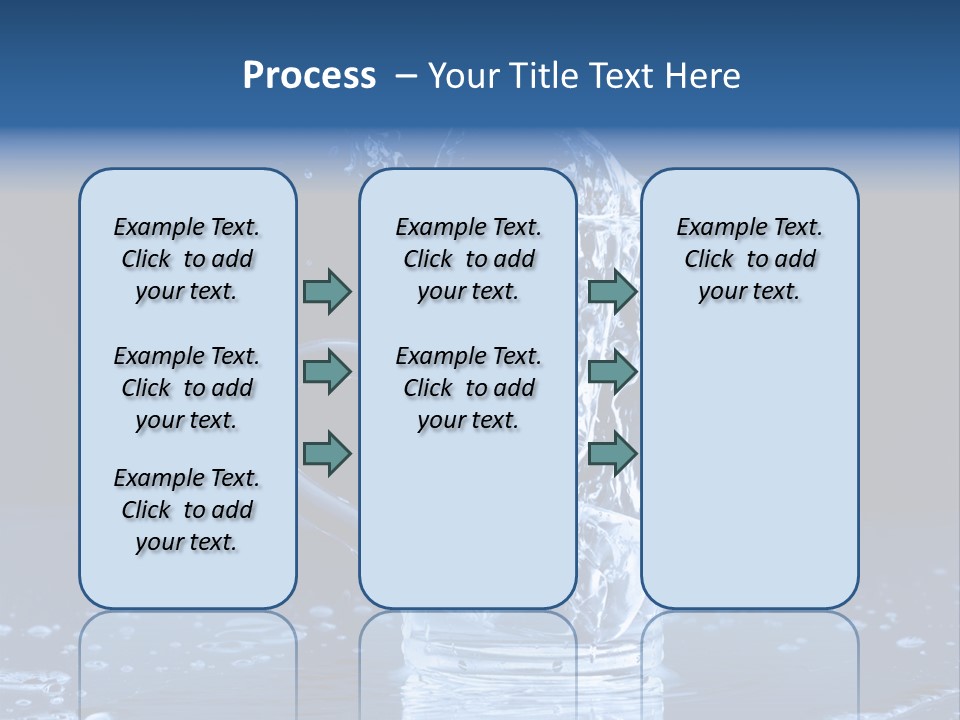 Process – Your Title Text Here

Example Text. Click to add your text.

Example Text. Click to add your text.

Example Text. Click to add your text.

Example Text. Click to add your text.

Example Text. Click to add your text.

Example Text. Click to add your text.